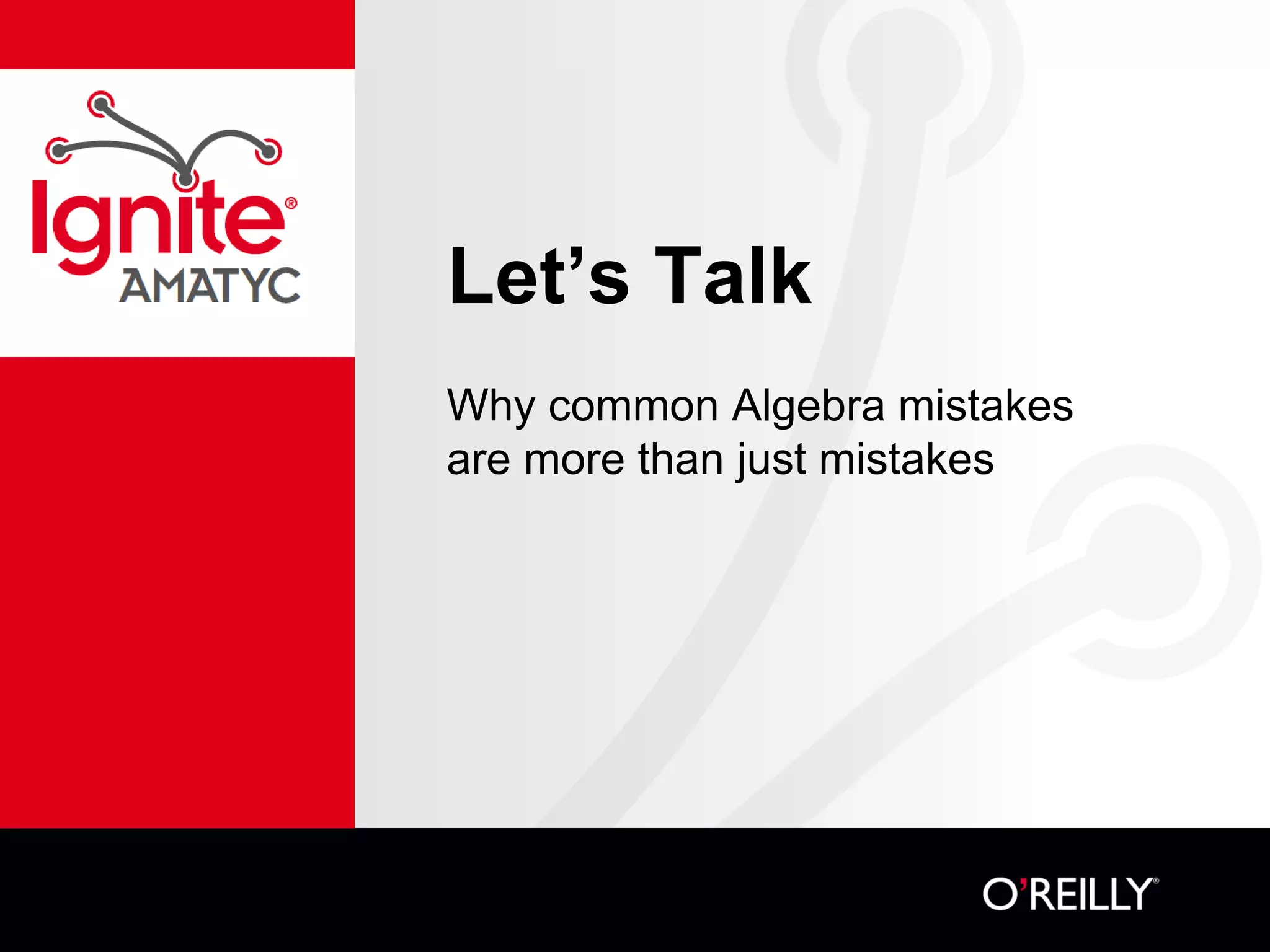 Ignite®
AMATYC

Let's Talk

Why common Algebra mistakes are more than just mistakes

O'REILLY®